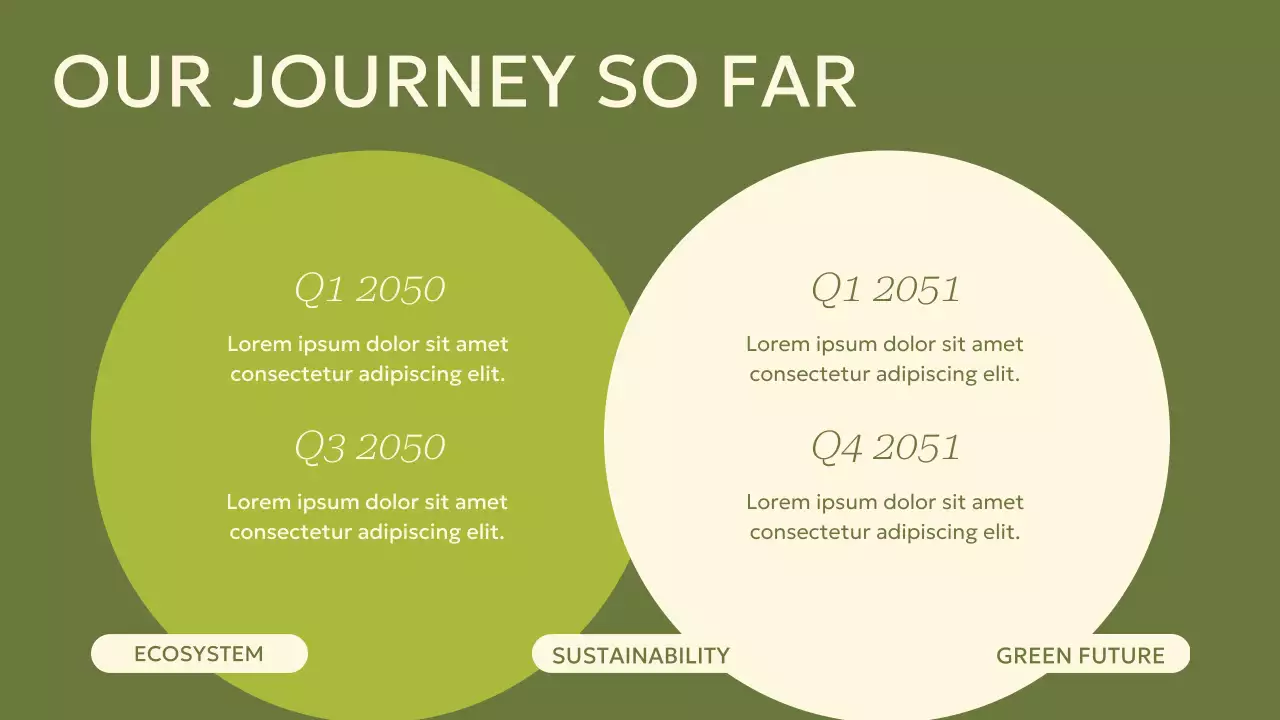 OUR JOURNEY SO FAR

Q1 2050

Lorem ipsum dolor sit amet consectetur adipiscing elit.

Q3 2050

Lorem ipsum dolor sit amet consectetur adipiscing elit.

Q1 2051

Lorem ipsum dolor sit amet consectetur adipiscing elit.

Q4 2051

Lorem ipsum dolor sit amet consectetur adipiscing elit.

ECOSYSTEM

SUSTAINABILITY

GREEN FUTURE